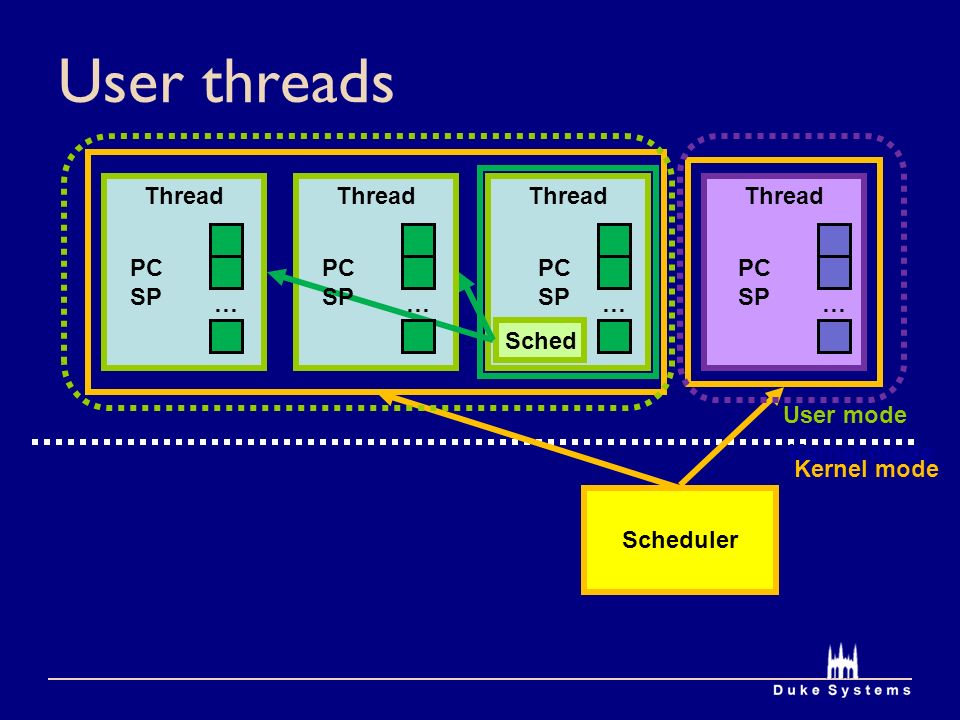 User threads

Thread
PC
SP
…

Thread
PC
SP
…

Thread
PC
SP
…
Sched

Thread
PC
SP
…

User mode

Kernel mode

Scheduler

Duke Systems